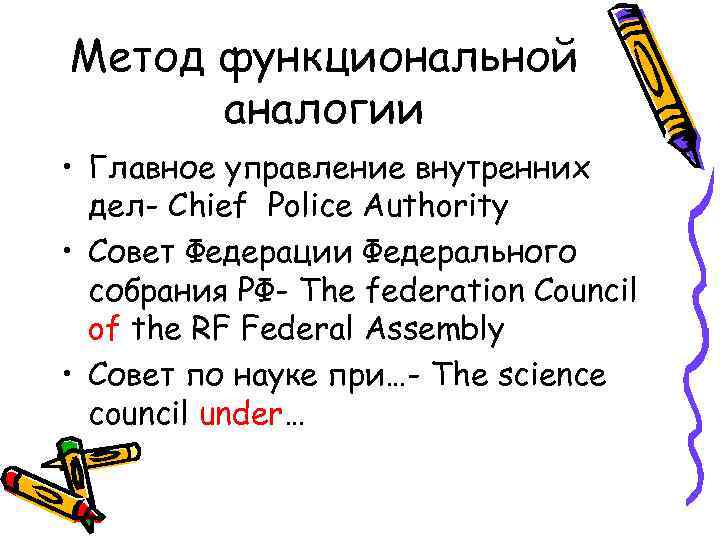 Метод функциональной аналогии

• Главное управление внутренних дел- Chief Police Authority
• Совет Федерации Федерального собрания РФ- The federation Council of the RF Federal Assembly
• Совет по науке при…- The science council under…